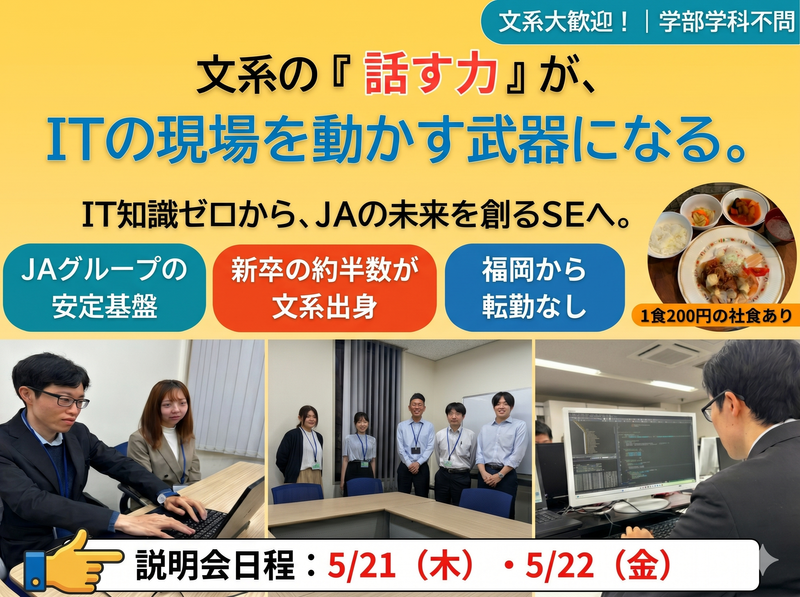 文系大歓迎！｜学部学科不問

文系の『話す力』が、
ITの現場を動かす武器になる。

IT知識ゼロから、JAの未来を創るSEへ。

JAグループの安定基盤

新卒の約半数が文系出身

福岡から転勤なし

1食200円の社食あり

説明会日程：5/21（木）・5/22（金）